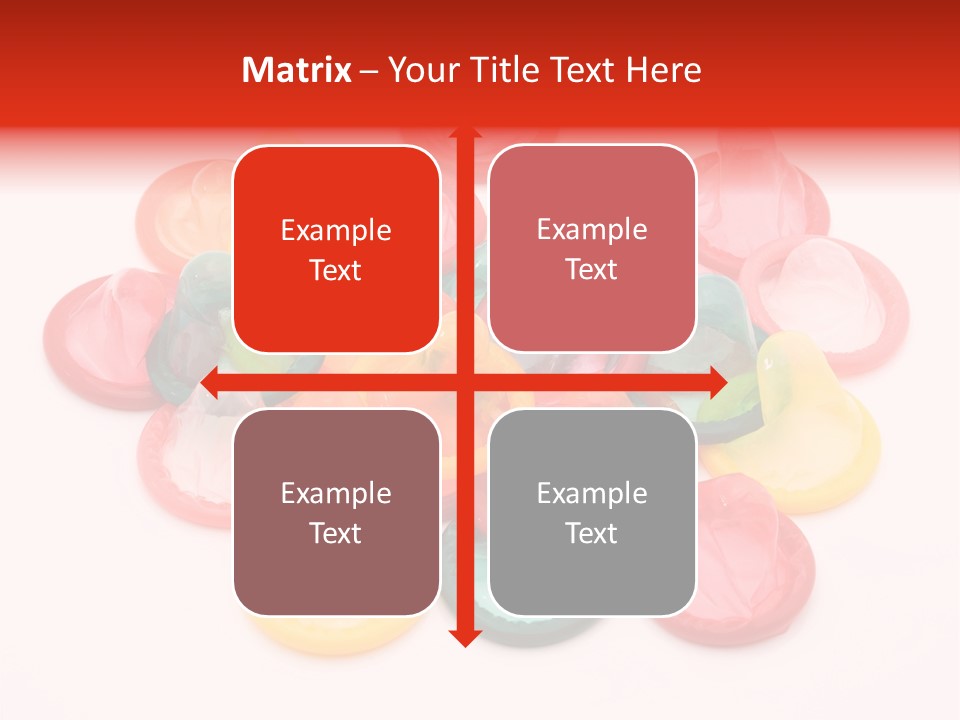 Matrix – Your Title Text Here

Example Text

Example Text

Example Text

Example Text